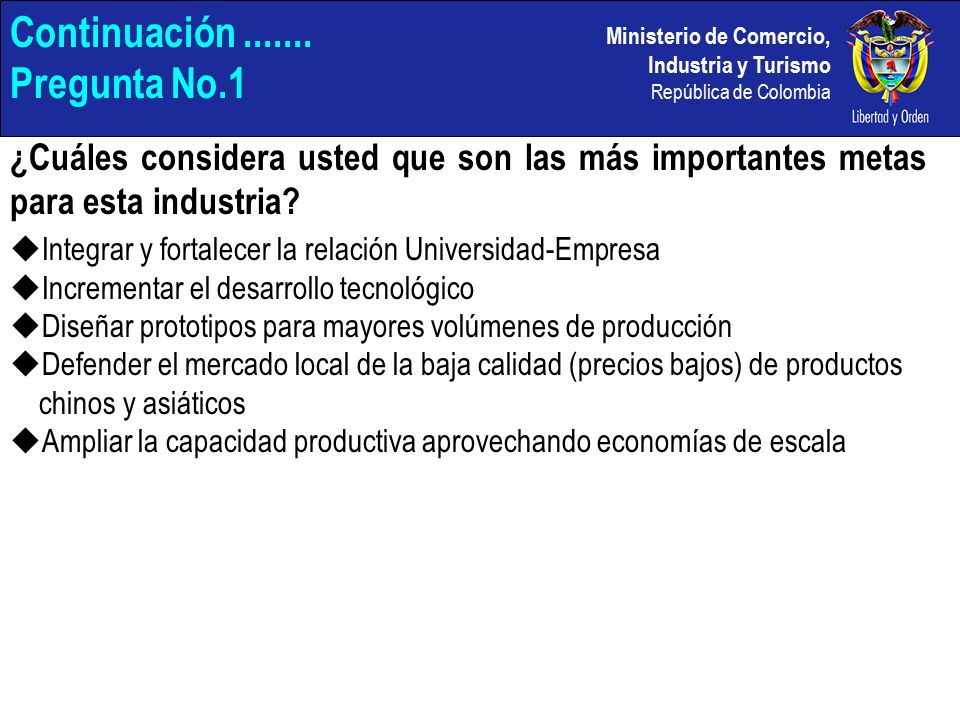 Continuación .......
Pregunta No.1

Ministerio de Comercio,
Industria y Turismo
República de Colombia

Libertad y Orden

¿Cuáles considera usted que son las más importantes metas para esta industria?

◆Integrar y fortalecer la relación Universidad-Empresa
◆Incrementar el desarrollo tecnológico
◆Diseñar prototipos para mayores volúmenes de producción
◆Defender el mercado local de la baja calidad (precios bajos) de productos chinos y asiáticos
◆Ampliar la capacidad productiva aprovechando economías de escala